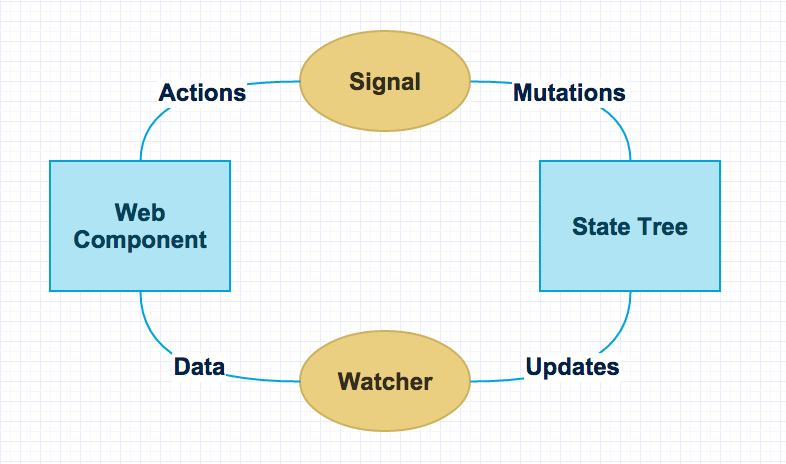 Actions

Signal

Mutations

Web Component

State Tree

Data

Watcher

Updates